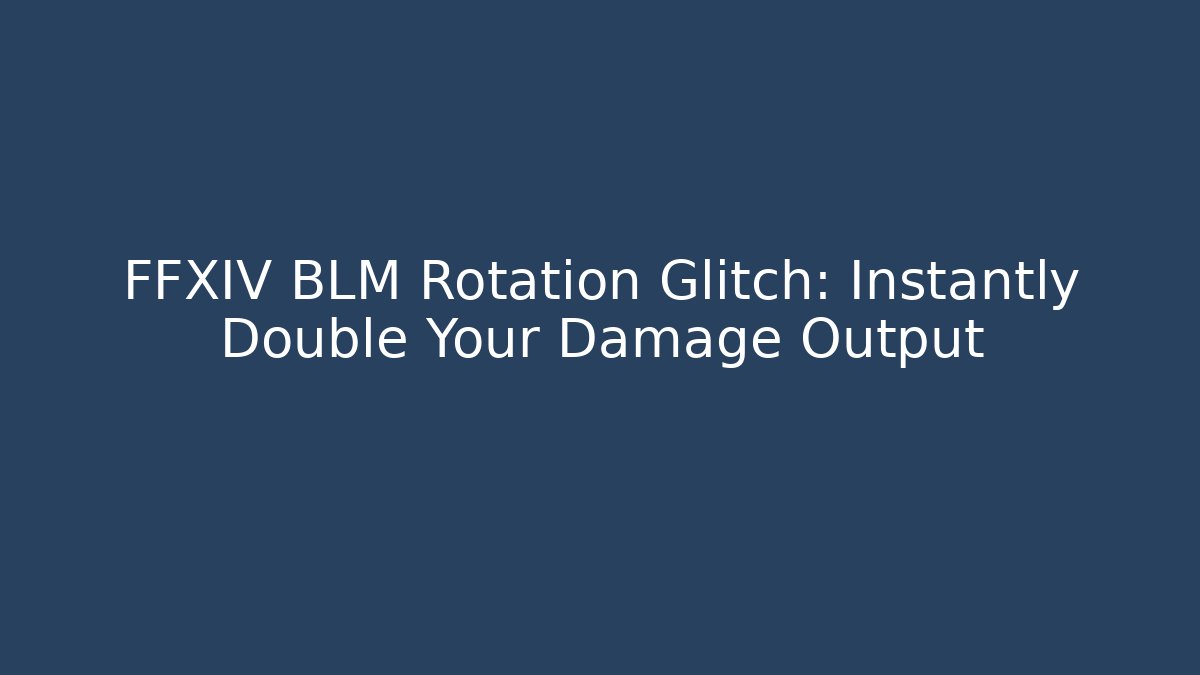 FFXIV BLM Rotation Glitch: Instantly Double Your Damage Output